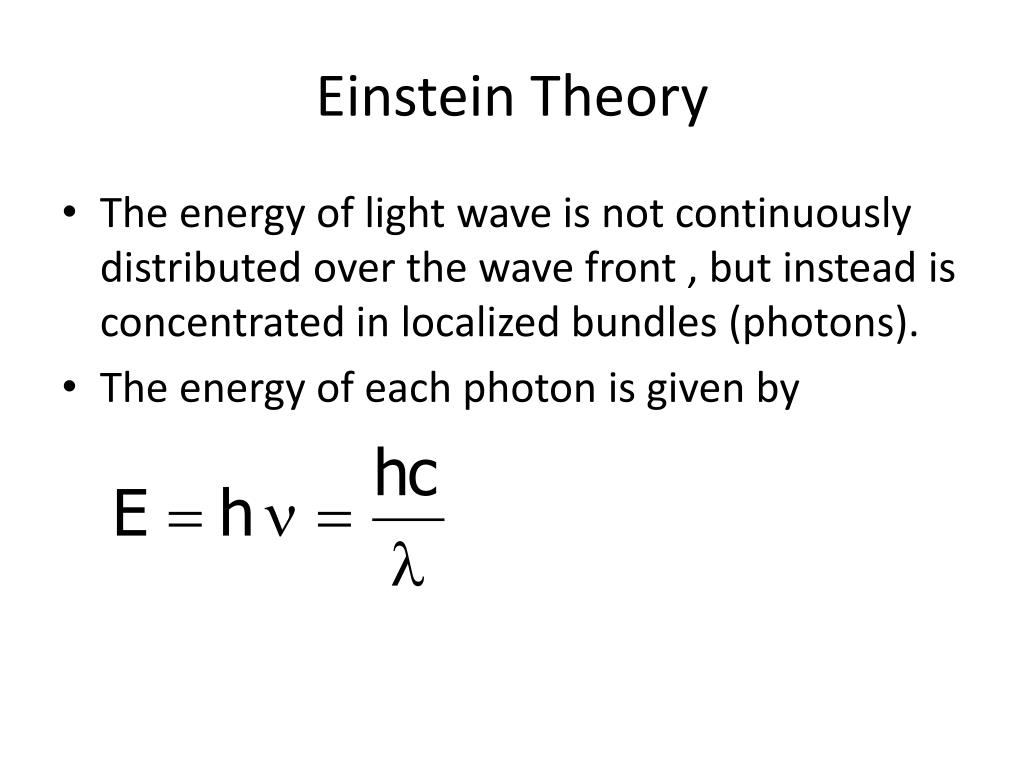 Einstein Theory

• The energy of light wave is not continuously distributed over the wave front , but instead is concentrated in localized bundles (photons).

• The energy of each photon is given by

$E = h\nu = \frac{hc}{\lambda}$